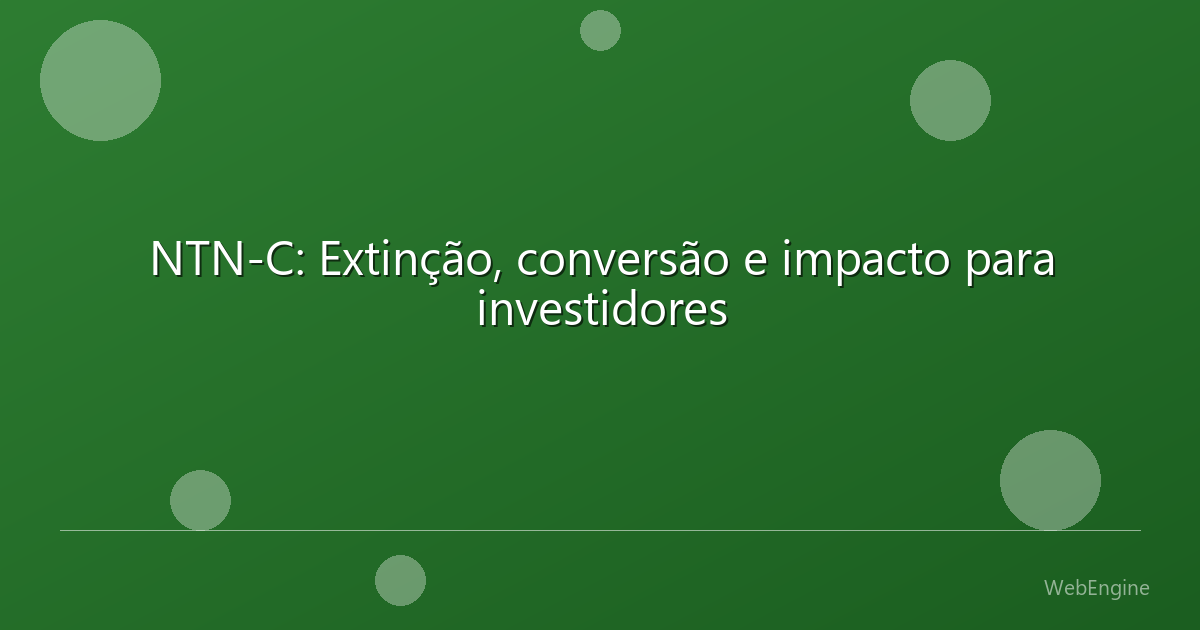 NTN-C: Extinção, conversão e impacto para investidores

WebEngine